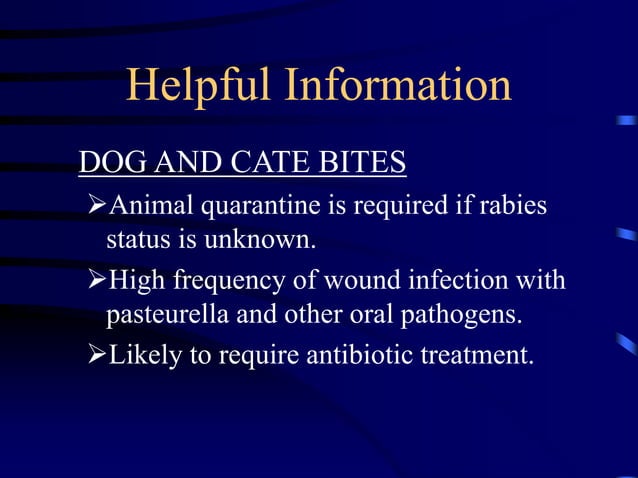 Helpful Information

DOG AND CATE BITES

➢Animal quarantine is required if rabies status is unknown.

➢High frequency of wound infection with pasteurella and other oral pathogens.

➢Likely to require antibiotic treatment.